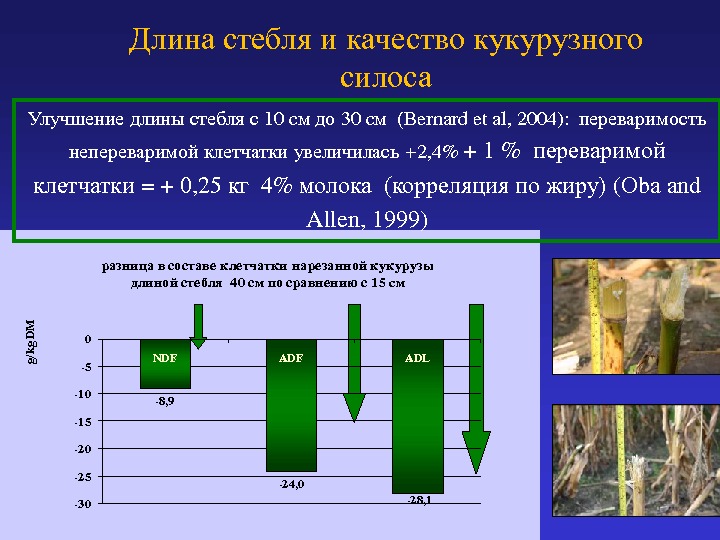 Длина стебля и качество кукурузного силоса

Улучшение длины стебля с 10 см до 30 см (Bernard et al, 2004): переваримость непереваримой клетчатки увеличилась +2,4% + 1 % переваримой клетчатки = + 0,25 кг 4% молока (корреляция по жиру) (Oba and Allen, 1999)

разница в составе клетчатки нарезанной кукурузы длиной стебля 40 см по сравнению с 15 см

g/kg DM

0
-5
-10
-15
-20
-25
-30

NDF
-8,9
ADF
-24,0
ADL
-28,1